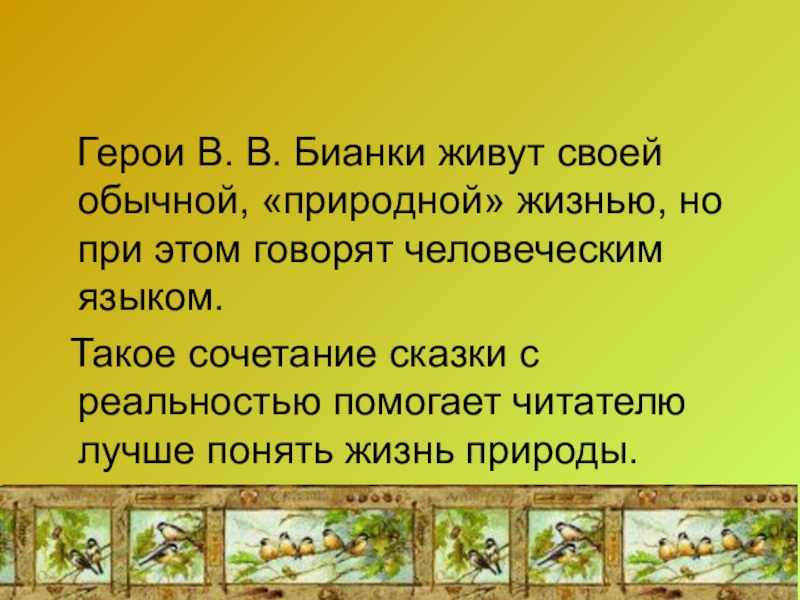 Герои В. В. Бианки живут своей обычной, «природной» жизнью, но при этом говорят человеческим языком.

Такое сочетание сказки с реальностью помогает читателю лучше понять жизнь природы.